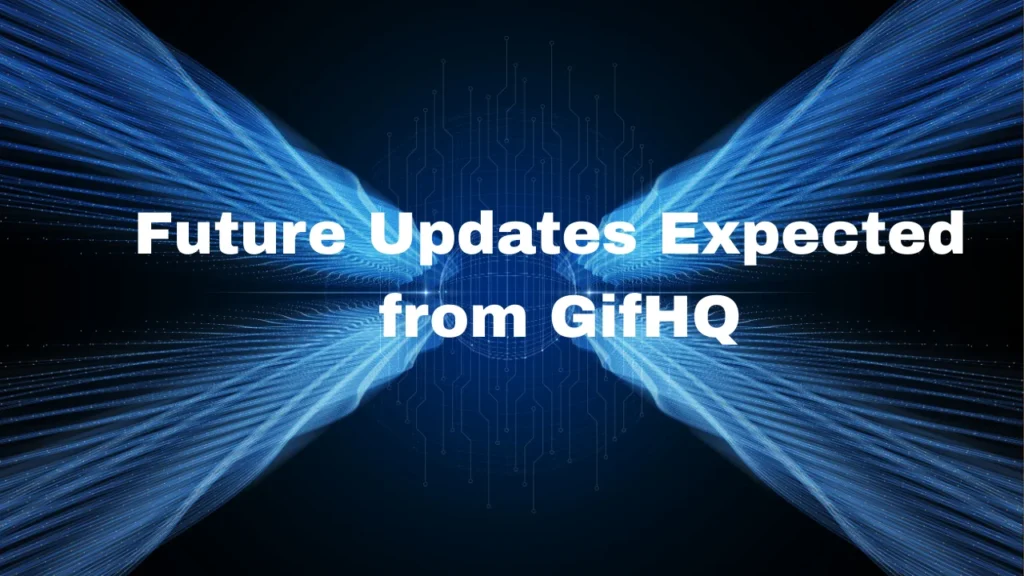 Future Updates Expected from GifHQ